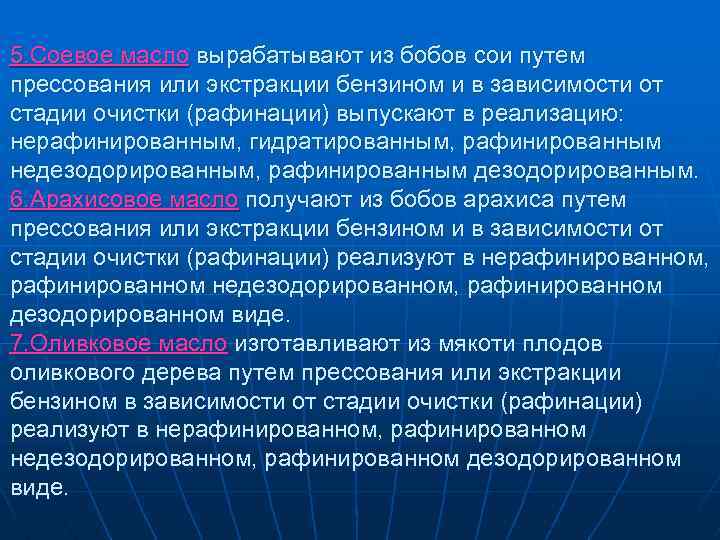 5.Соевое масло вырабатывают из бобов сои путем прессования или экстракции бензином и в зависимости от стадии очистки (рафинации) выпускают в реализацию: нерафинированным, гидратированным, рафинированным недезодорированным, рафинированным дезодорированным.
6.Арахисовое масло получают из бобов арахиса путем прессования или экстракции бензином и в зависимости от стадии очистки (рафинации) реализуют в нерафинированном, рафинированном недезодорированном, рафинированном дезодорированном виде.
7.Оливковое масло изготавливают из мякоти плодов оливкового дерева путем прессования или экстракции бензином в зависимости от стадии очистки (рафинации) реализуют в нерафинированном, рафинированном недезодорированном, рафинированном дезодорированном виде.